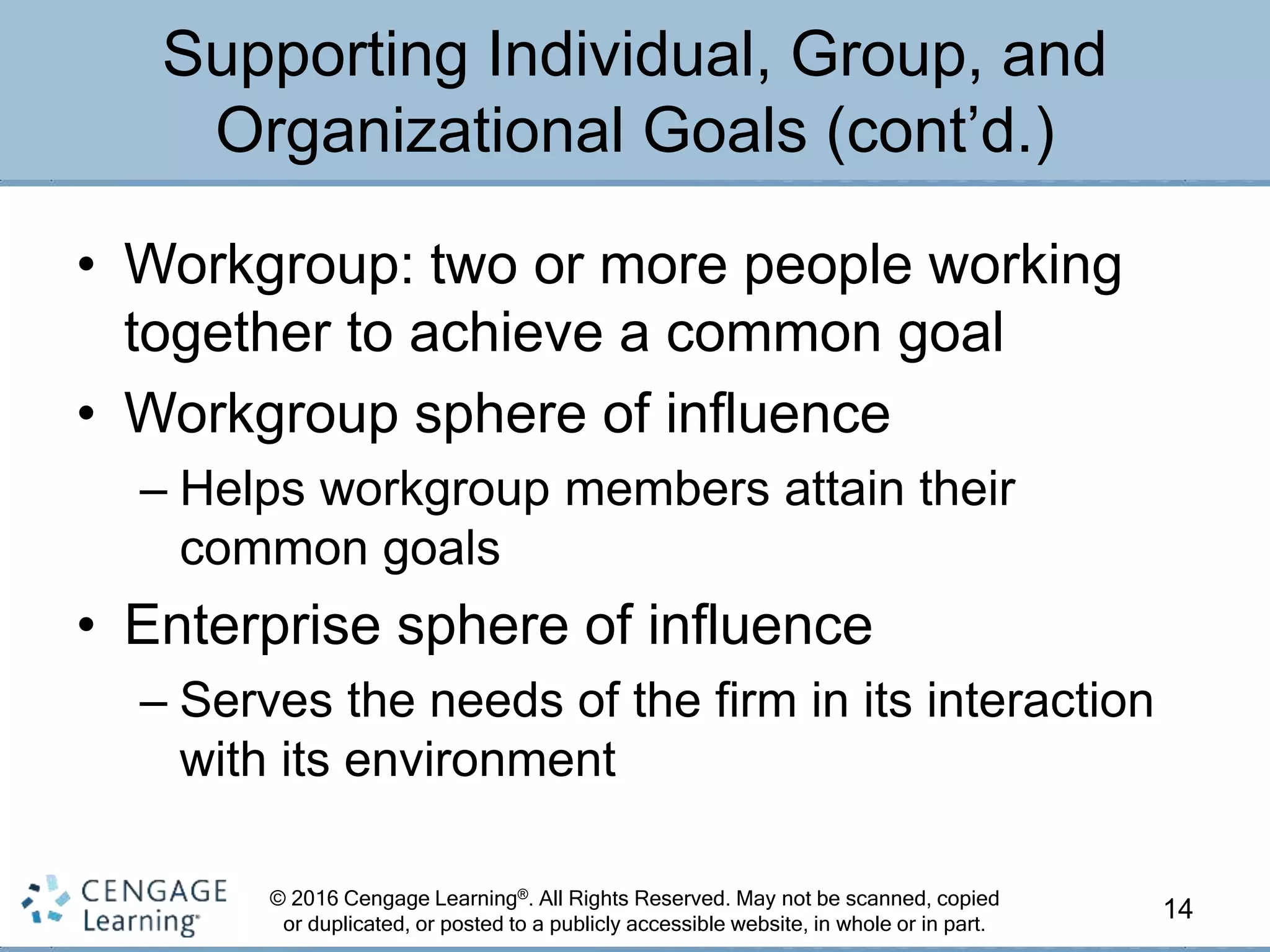 Supporting Individual, Group, and Organizational Goals (cont'd.)

• Workgroup: two or more people working together to achieve a common goal
• Workgroup sphere of influence
– Helps workgroup members attain their common goals
• Enterprise sphere of influence
– Serves the needs of the firm in its interaction with its environment

CENGAGE Learning

© 2016 Cengage Learning®. All Rights Reserved. May not be scanned, copied or duplicated, or posted to a publicly accessible website, in whole or in part.

14